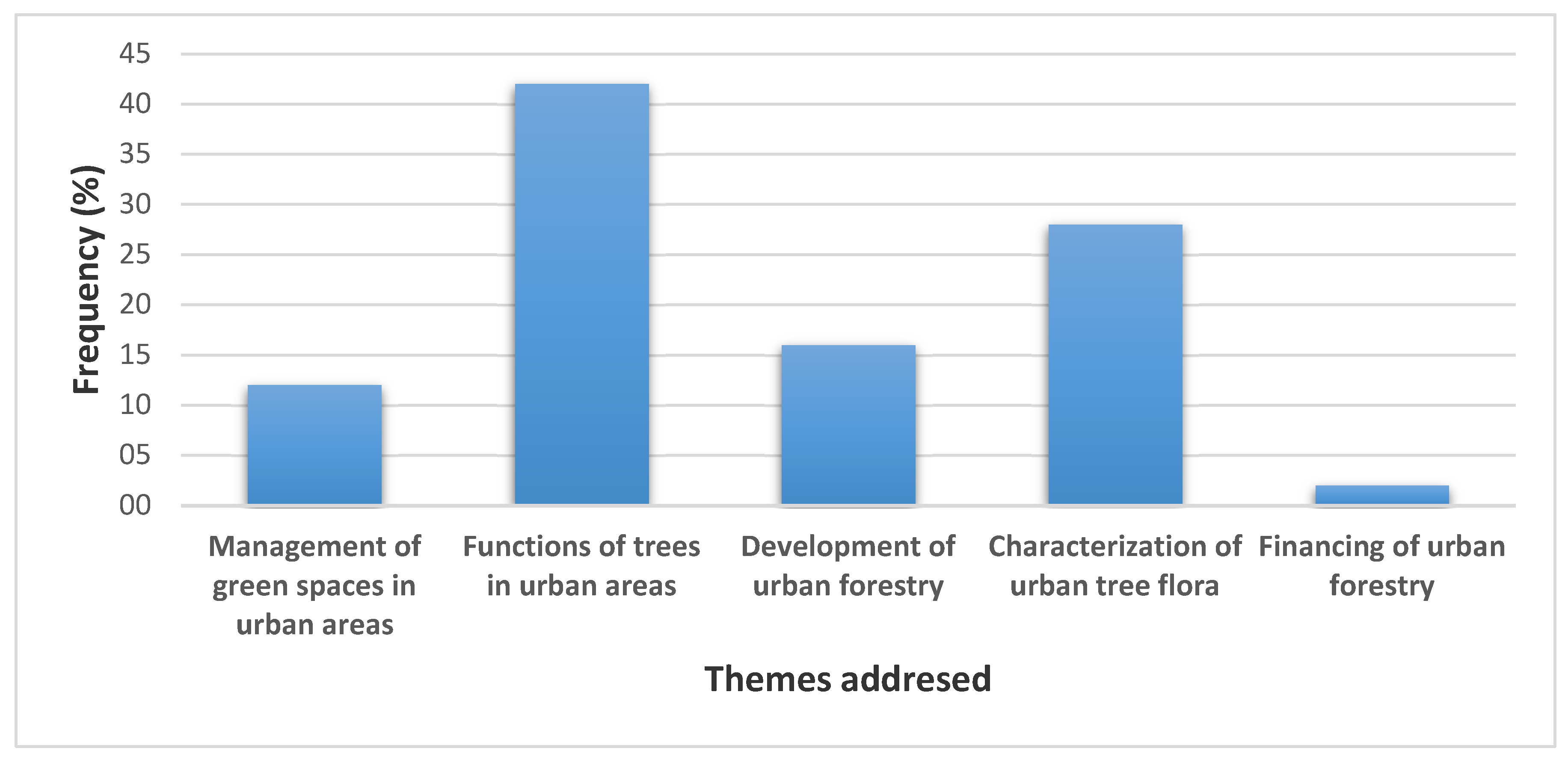 Frequency (%)

45
40
35
30
25
20
15
10
05
00

Management of green spaces in urban areas
Functions of trees in urban areas
Development of urban forestry
Characterization of urban tree flora
Financing of urban forestry

Themes addresed